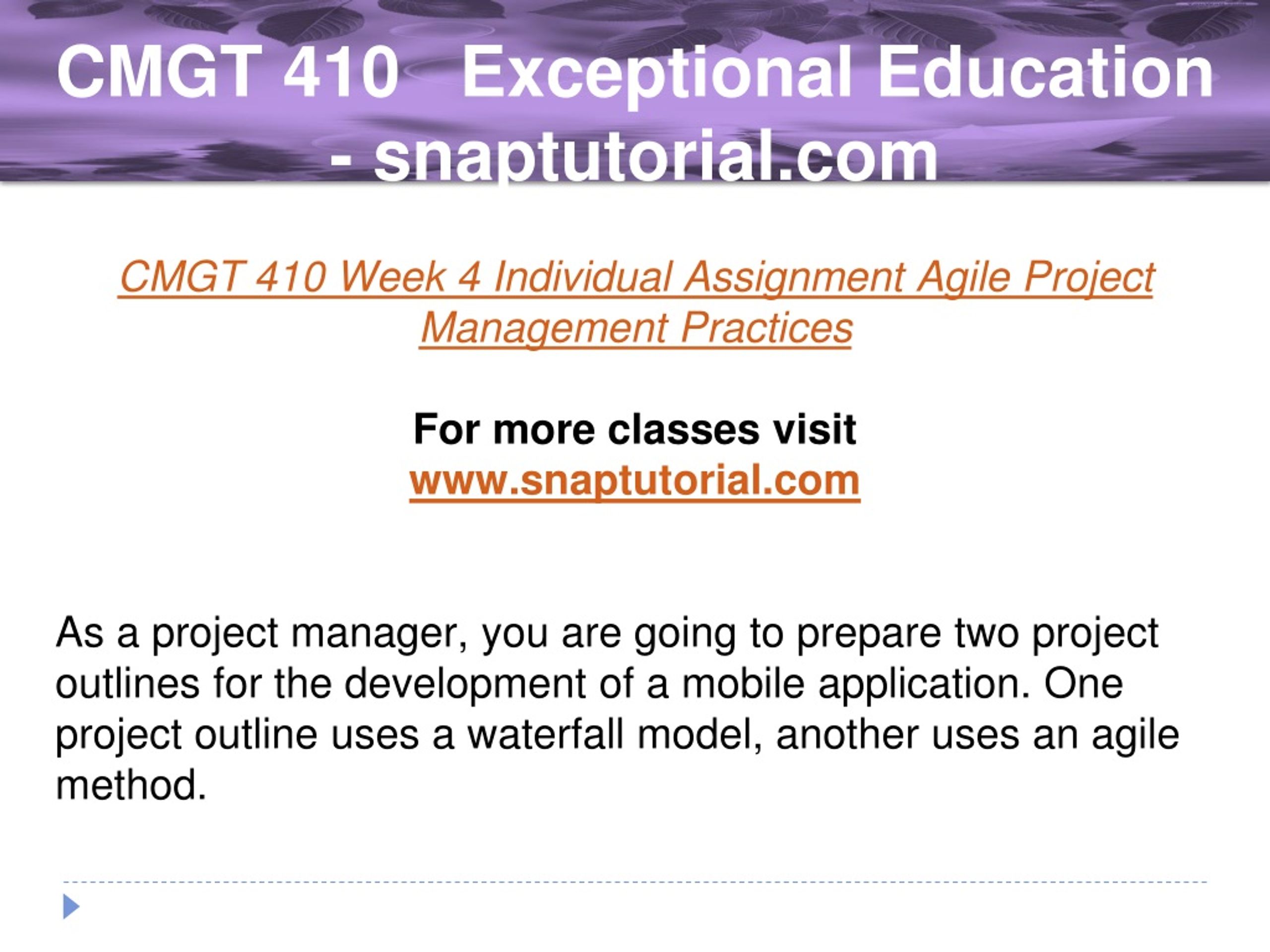 CMGT 410 Exceptional Education - snaptutorial.com

CMGT 410 Week 4 Individual Assignment Agile Project Management Practices

For more classes visit
www.snaptutorial.com

As a project manager, you are going to prepare two project outlines for the development of a mobile application. One project outline uses a waterfall model, another uses an agile method.